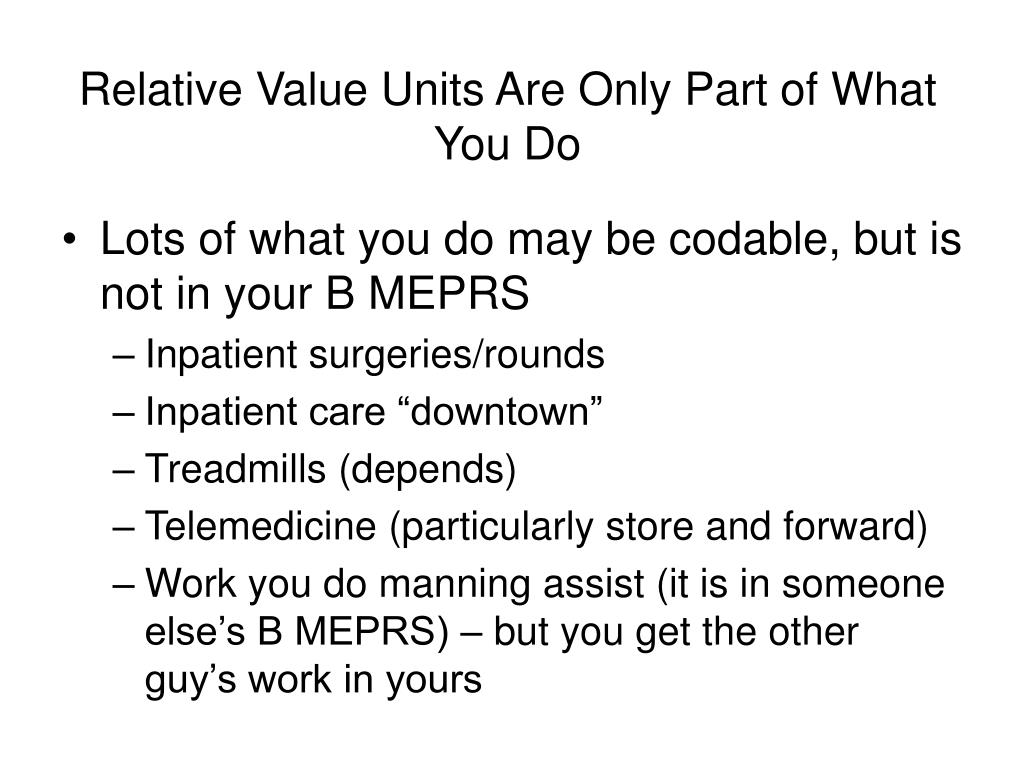 Relative Value Units Are Only Part of What You Do

• Lots of what you do may be codable, but is not in your B MEPRS
– Inpatient surgeries/rounds
– Inpatient care “downtown”
– Treadmills (depends)
– Telemedicine (particularly store and forward)
– Work you do manning assist (it is in someone else’s B MEPRS) – but you get the other guy’s work in yours